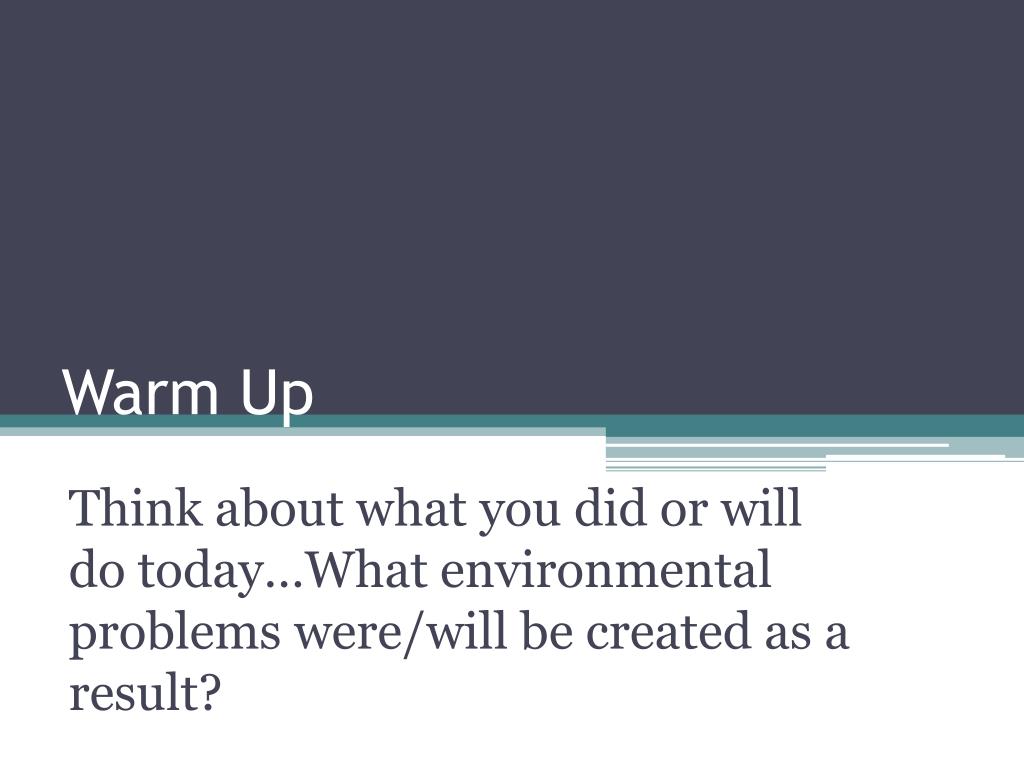 Warm Up

Think about what you did or will do today…What environmental problems were/will be created as a result?